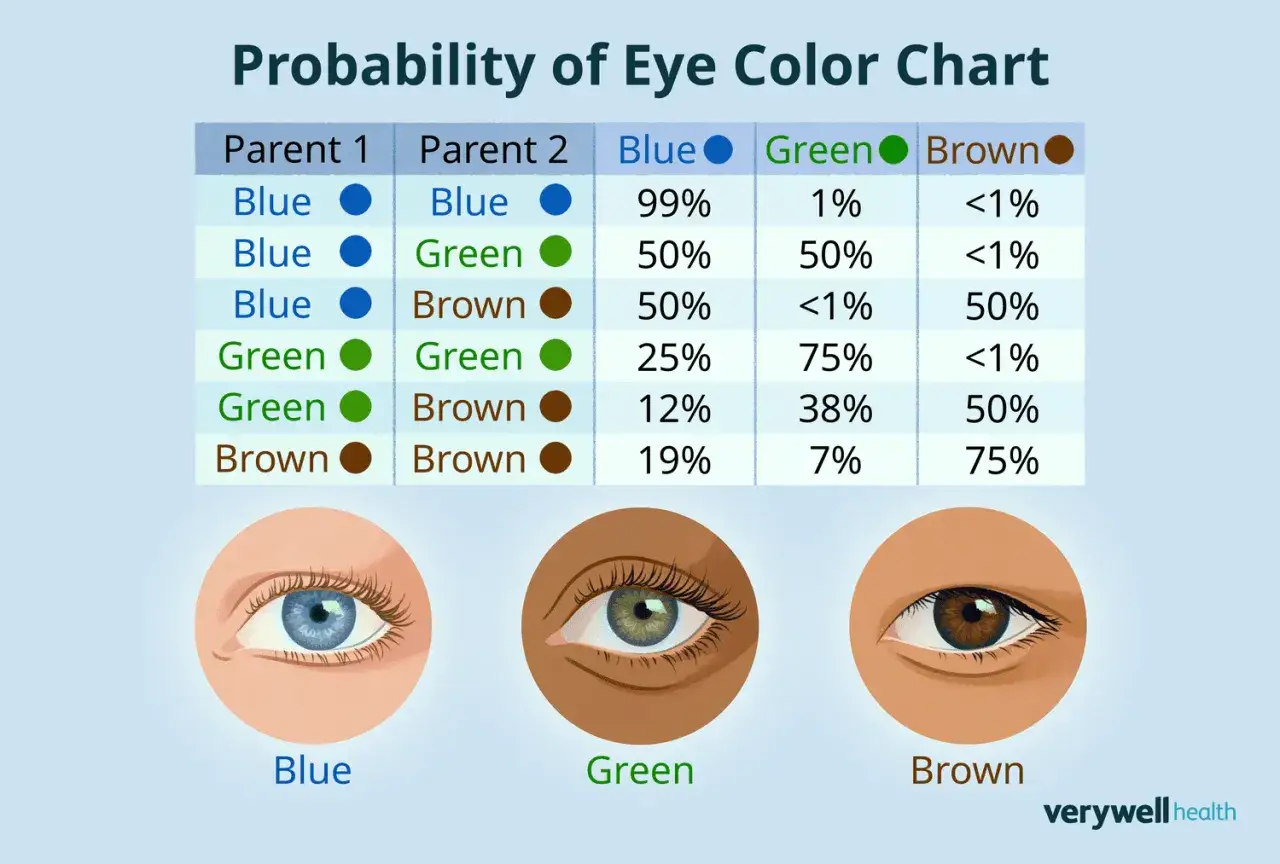 Probability of Eye Color Chart

| Parent 1 | Parent 2 | Blue | Green | Brown |
|---|---|---|---|---|
| Blue | Blue | 99% | 1% | <1% |
| Blue | Green | 50% | 50% | <1% |
| Blue | Brown | 50% | <1% | 50% |
| Green | Green | 25% | 75% | <1% |
| Green | Brown | 12% | 38% | 50% |
| Brown | Brown | 19% | 7% | 75% |

Blue

Green

Brown

verywell health